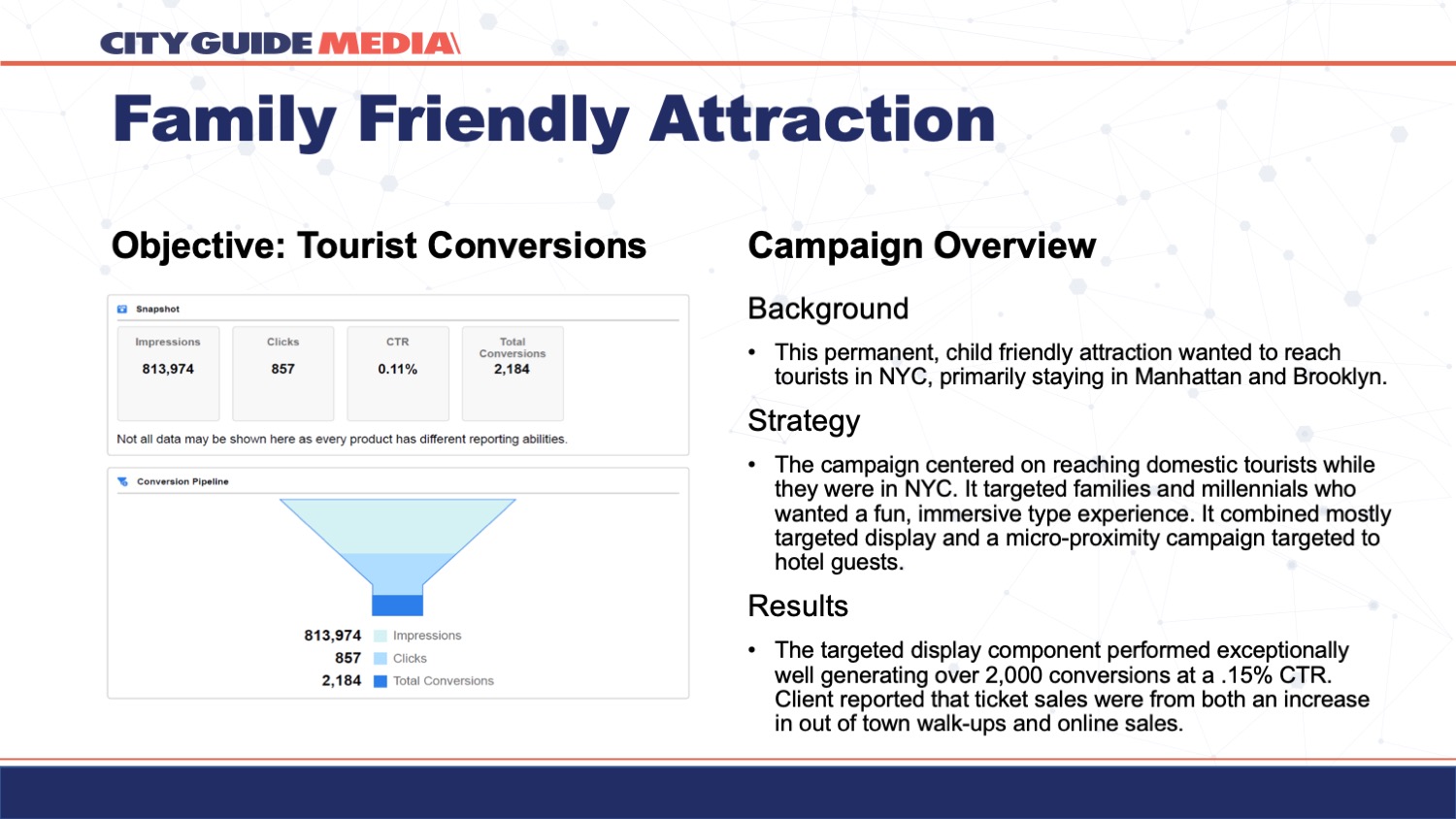 CITY GUIDE MEDIA

Family Friendly Attraction

Objective: Tourist Conversions

Snapshot

| Impressions | Clicks | CTR | Total Conversions |
|---|---|---|---|
| 813,974 | 857 | 0.11% | 2,184 |

Not all data may be shown here as every product has different reporting abilities.

Conversion Pipeline

813,974 Impressions
857 Clicks
2,184 Total Conversions

Campaign Overview

Background

• This permanent, child friendly attraction wanted to reach tourists in NYC, primarily staying in Manhattan and Brooklyn.

Strategy

• The campaign centered on reaching domestic tourists while they were in NYC. It targeted families and millennials who wanted a fun, immersive type experience. It combined mostly targeted display and a micro-proximity campaign targeted to hotel guests.

Results

• The targeted display component performed exceptionally well generating over 2,000 conversions at a .15% CTR. Client reported that ticket sales were from both an increase in out of town walk-ups and online sales.